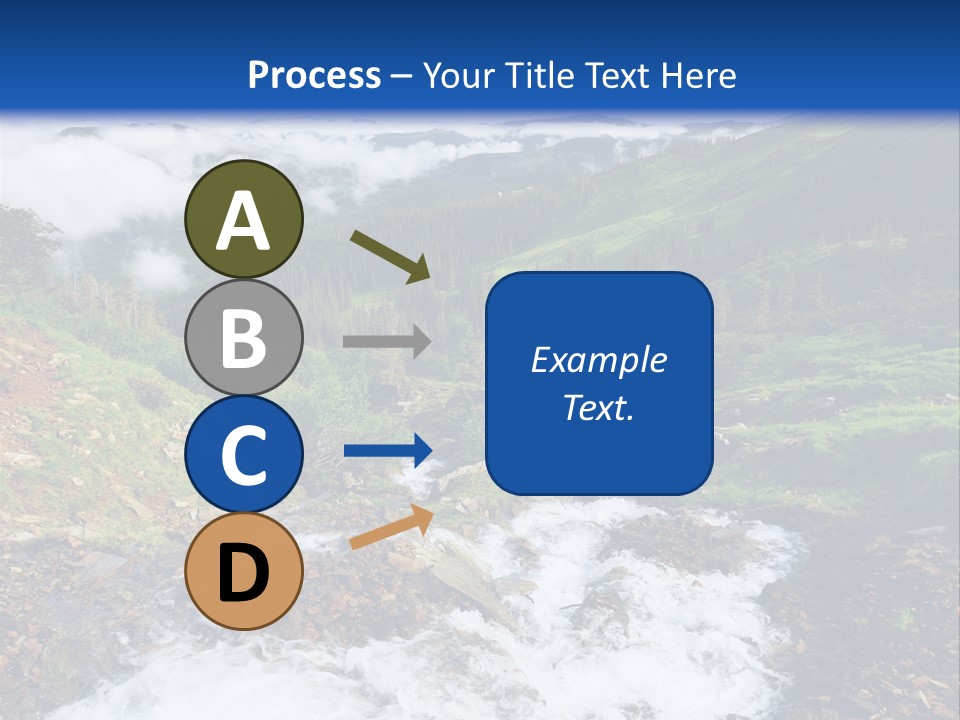 Process – Your Title Text Here

A

B

C

D

Example Text.